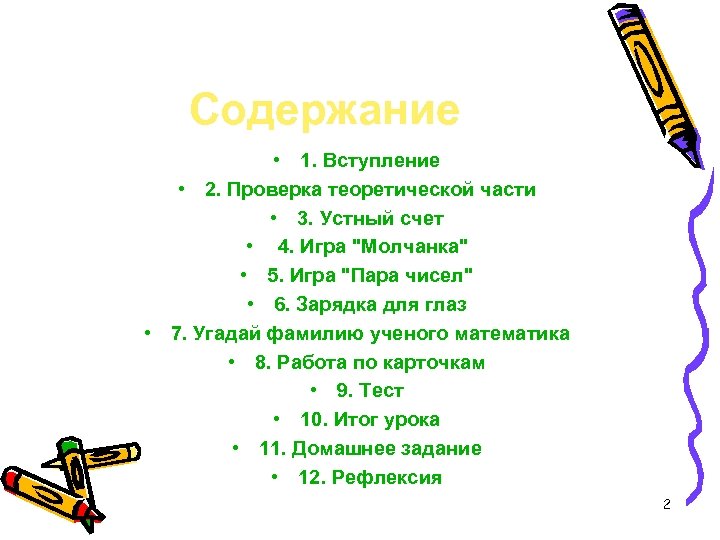 Содержание

• 1. Вступление
• 2. Проверка теоретической части
• 3. Устный счет
• 4. Игра "Молчанка"
• 5. Игра "Пара чисел"
• 6. Зарядка для глаз
• 7. Угадай фамилию ученого математика
• 8. Работа по карточкам
• 9. Тест
• 10. Итог урока
• 11. Домашнее задание
• 12. Рефлексия

2